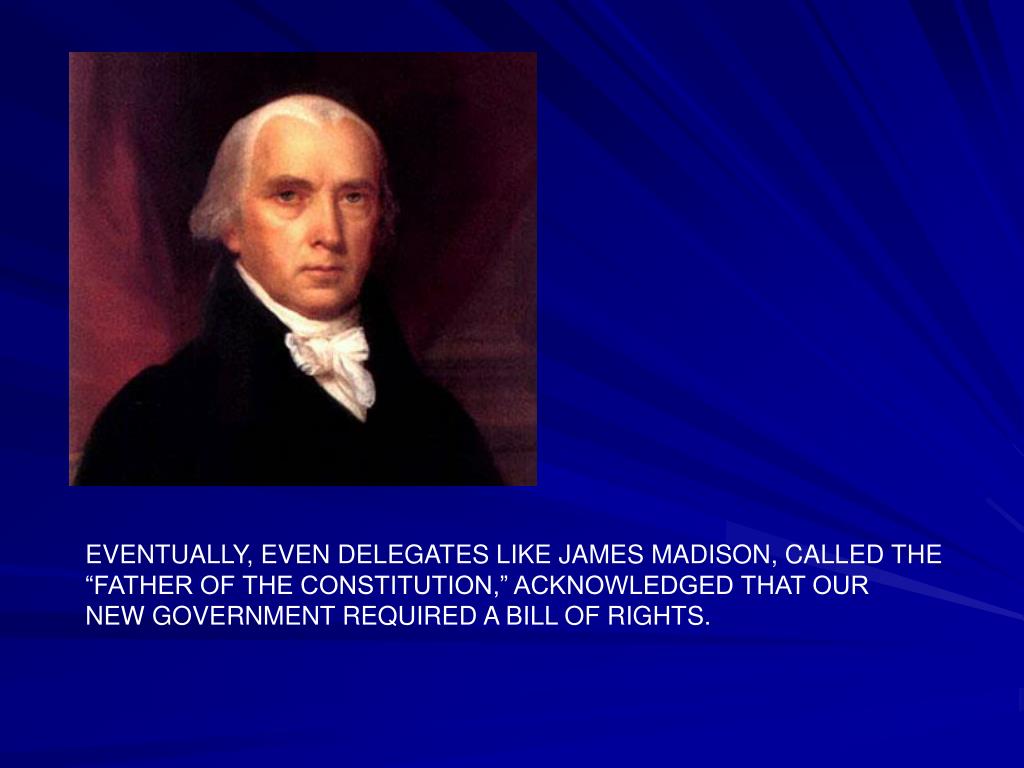 EVENTUALLY, EVEN DELEGATES LIKE JAMES MADISON, CALLED THE “FATHER OF THE CONSTITUTION,” ACKNOWLEDGED THAT OUR NEW GOVERNMENT REQUIRED A BILL OF RIGHTS.